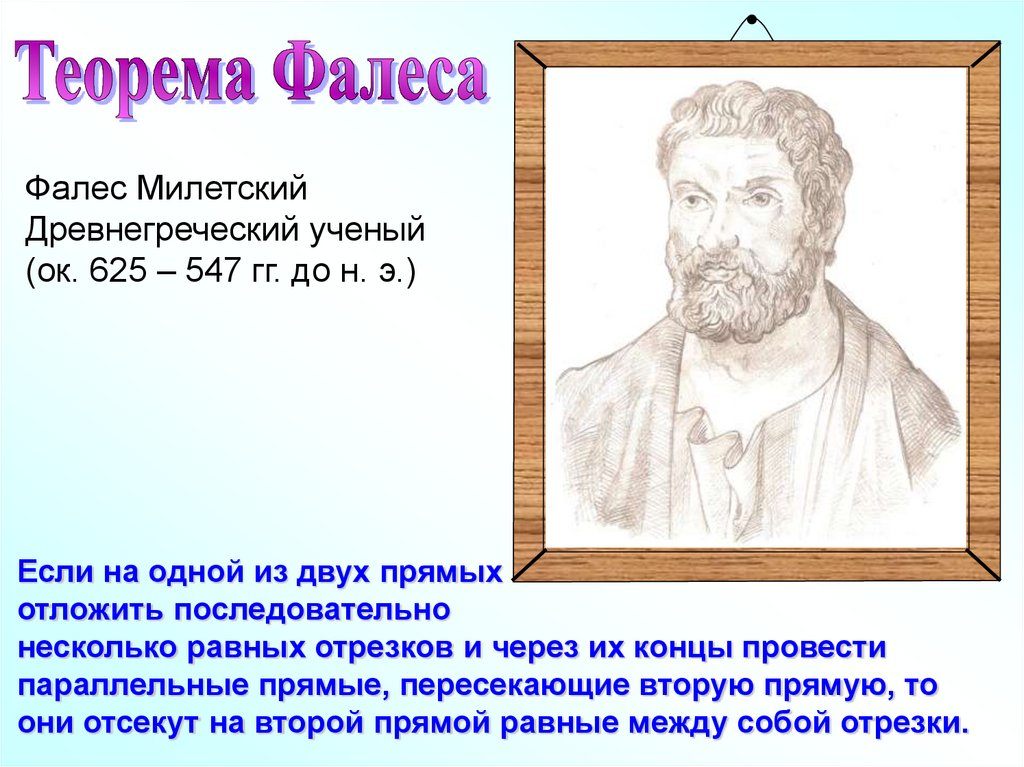 Теорема Фалеса

Фалес Милетский
Древнегреческий ученый
(ок. 625 – 547 гг. до н. э.)

Если на одной из двух прямых отложить последовательно несколько равных отрезков и через их концы провести параллельные прямые, пересекающие вторую прямую, то они отсекут на второй прямой равные между собой отрезки.